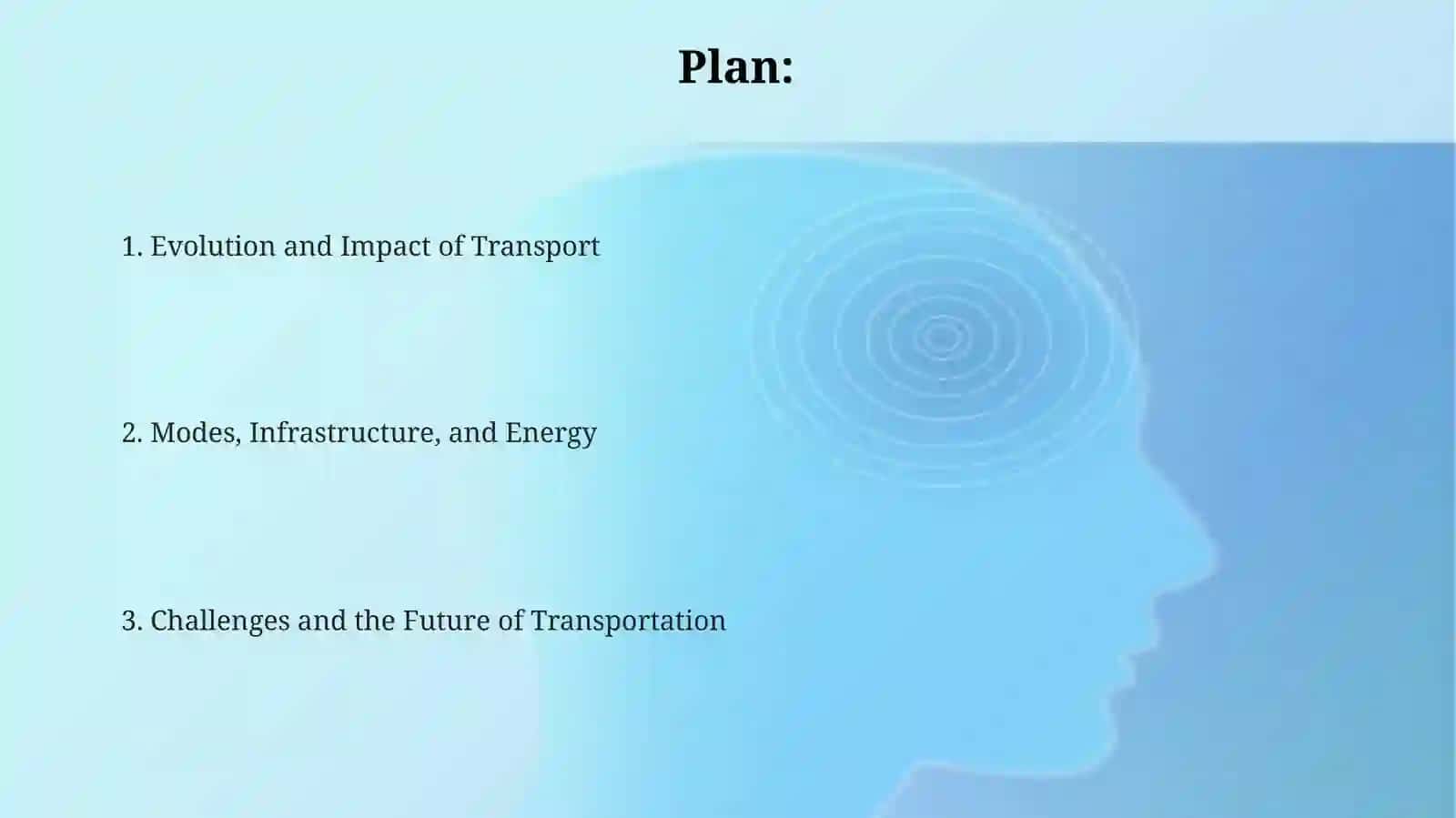 Plan:

1. Evolution and Impact of Transport

2. Modes, Infrastructure, and Energy

3. Challenges and the Future of Transportation